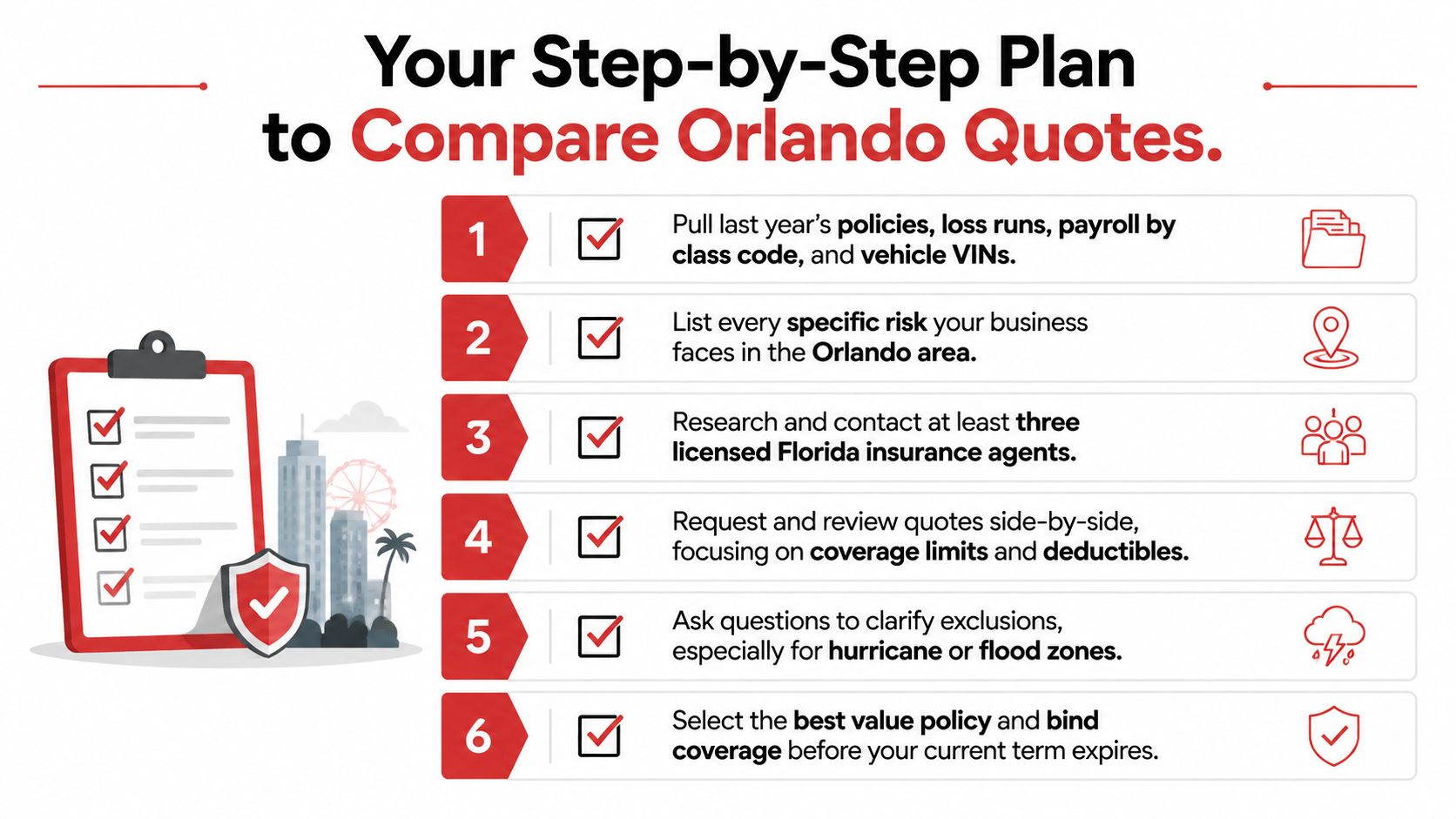 Your Step-by-Step Plan to Compare Orlando Quotes.

1 Pull last year's policies, loss runs, payroll by class code, and vehicle VINs.

2 List every specific risk your business faces in the Orlando area.

3 Research and contact at least three licensed Florida insurance agents.

4 Request and review quotes side-by-side, focusing on coverage limits and deductibles.

5 Ask questions to clarify exclusions, especially for hurricane or flood zones.

6 Select the best value policy and bind coverage before your current term expires.